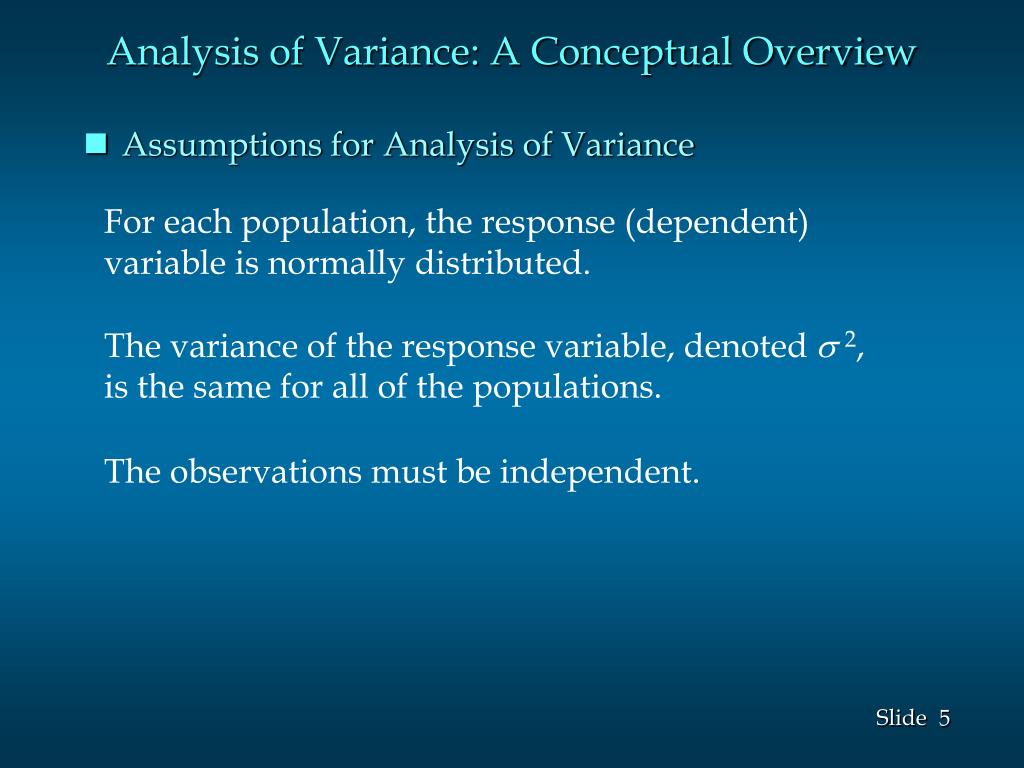 Analysis of Variance: A Conceptual Overview

Assumptions for Analysis of Variance

For each population, the response (dependent) variable is normally distributed.

The variance of the response variable, denoted $\sigma^2$, is the same for all of the populations.

The observations must be independent.

Slide 5